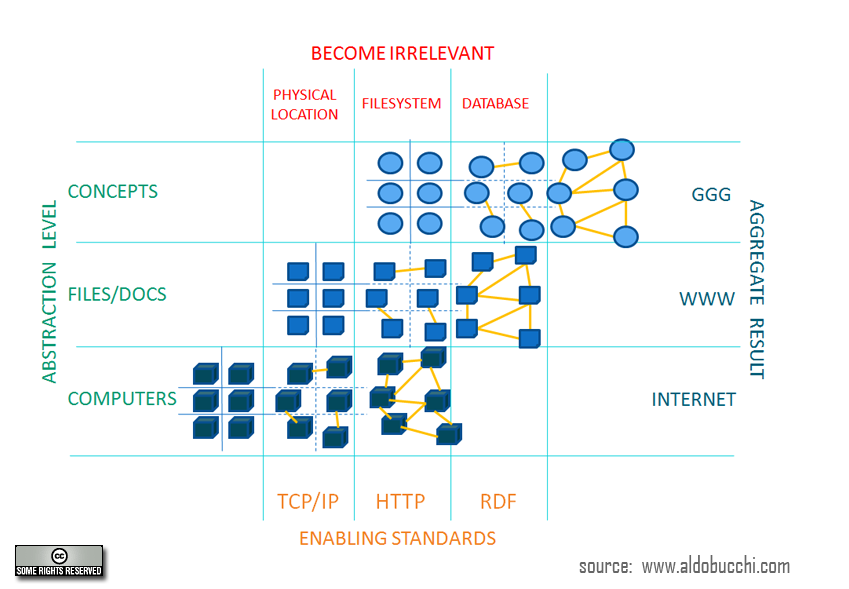 BECOME IRRELEVANT

PHYSICAL LOCATION

FILESYSTEM

DATABASE

ABSTRACTION LEVEL

CONCEPTS

FILES/DOCS

COMPUTERS

GGG

WWW

INTERNET

AGGREGATE RESULT

TCP/IP

HTTP

RDF

ENABLING STANDARDS

cc SOME RIGHTS RESERVED

source: www.aldobucchi.com